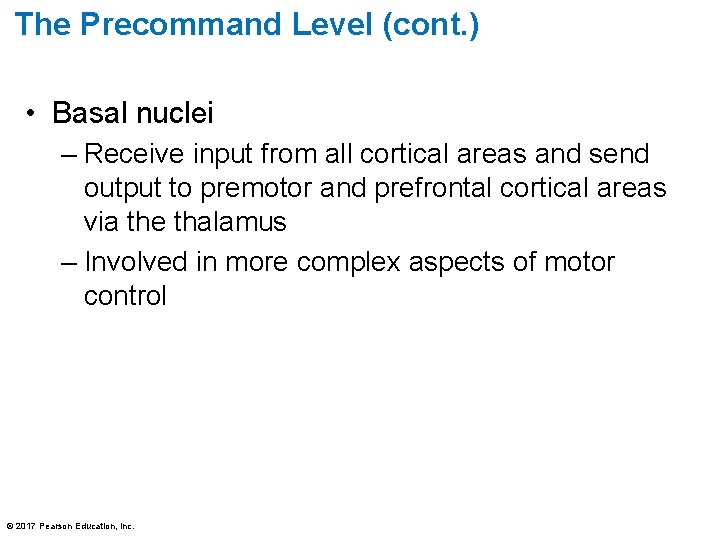 The Precommand Level (cont.)

• Basal nuclei

– Receive input from all cortical areas and send output to premotor and prefrontal cortical areas via the thalamus

– Involved in more complex aspects of motor control

© 2017 Pearson Education, Inc.